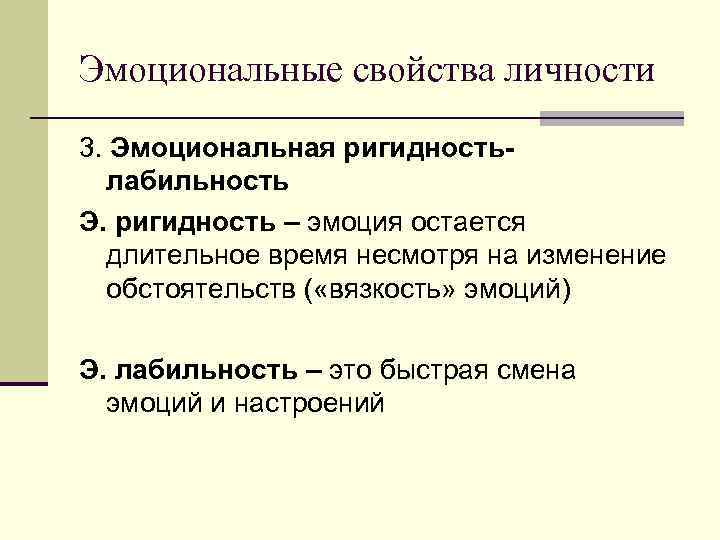 Эмоциональные свойства личности

3. Эмоциональная ригидность-лабильность

Э. ригидность – эмоция остается длительное время несмотря на изменение обстоятельств («вязкость» эмоций)

Э. лабильность – это быстрая смена эмоций и настроений